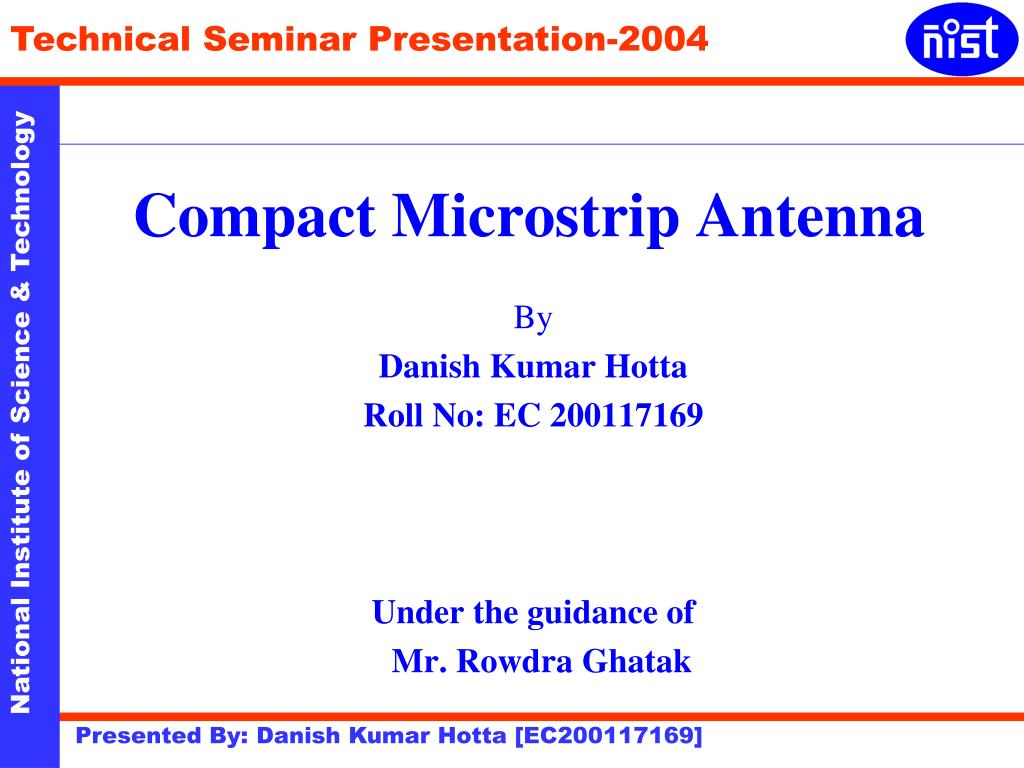 Technical Seminar Presentation-2004

nist

National Institute of Science & Technology

Compact Microstrip Antenna

By

Danish Kumar Hotta

Roll No: EC 200117169

Under the guidance of

Mr. Rowdra Ghatak

Presented By: Danish Kumar Hotta [EC200117169]